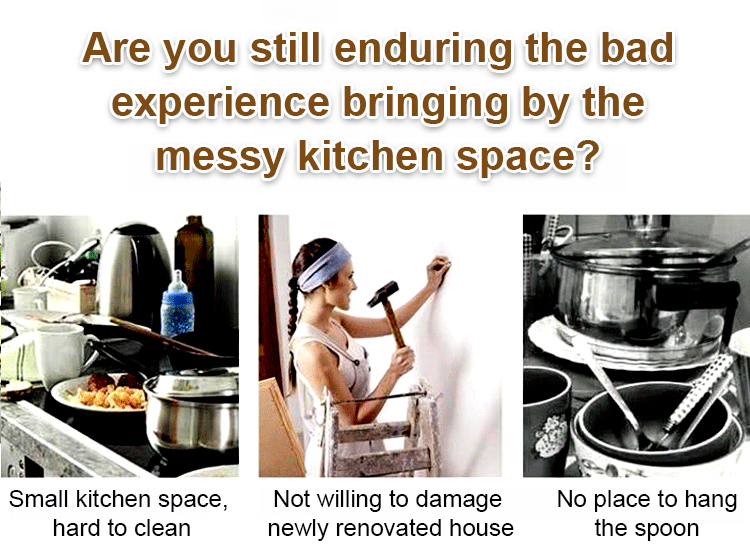 Are you still enduring the bad experience bringing by the messy kitchen space?

Small kitchen space, hard to clean

Not willing to damage newly renovated house

No place to hang the spoon